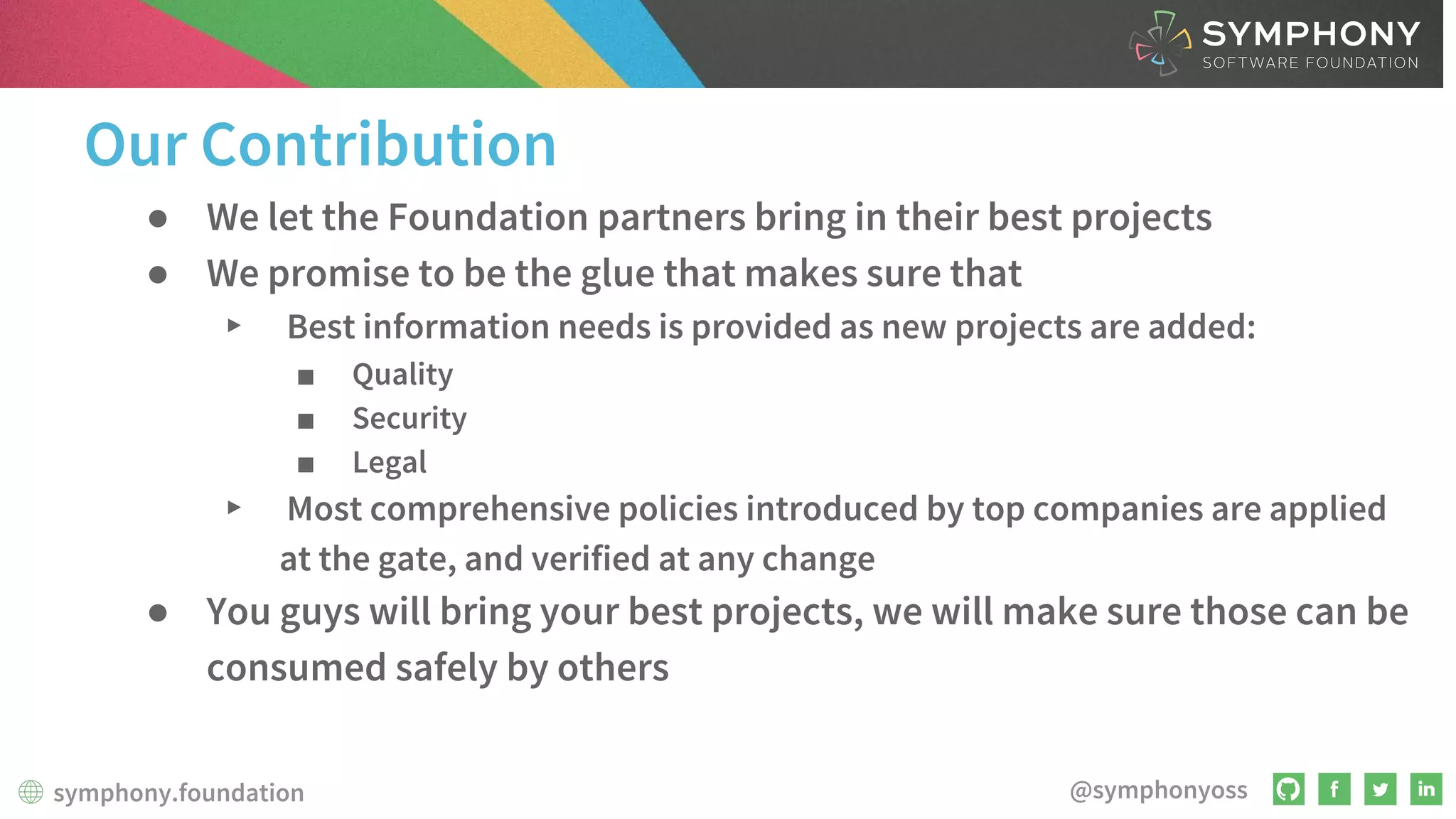 SYMPHONY
SOFTWARE FOUNDATION

Our Contribution

● We let the Foundation partners bring in their best projects
● We promise to be the glue that makes sure that
▸ Best information needs is provided as new projects are added:
■ Quality
■ Security
■ Legal
▸ Most comprehensive policies introduced by top companies are applied at the gate, and verified at any change
● You guys will bring your best projects, we will make sure those can be consumed safely by others

symphony.foundation

@symphonyoss

f

in